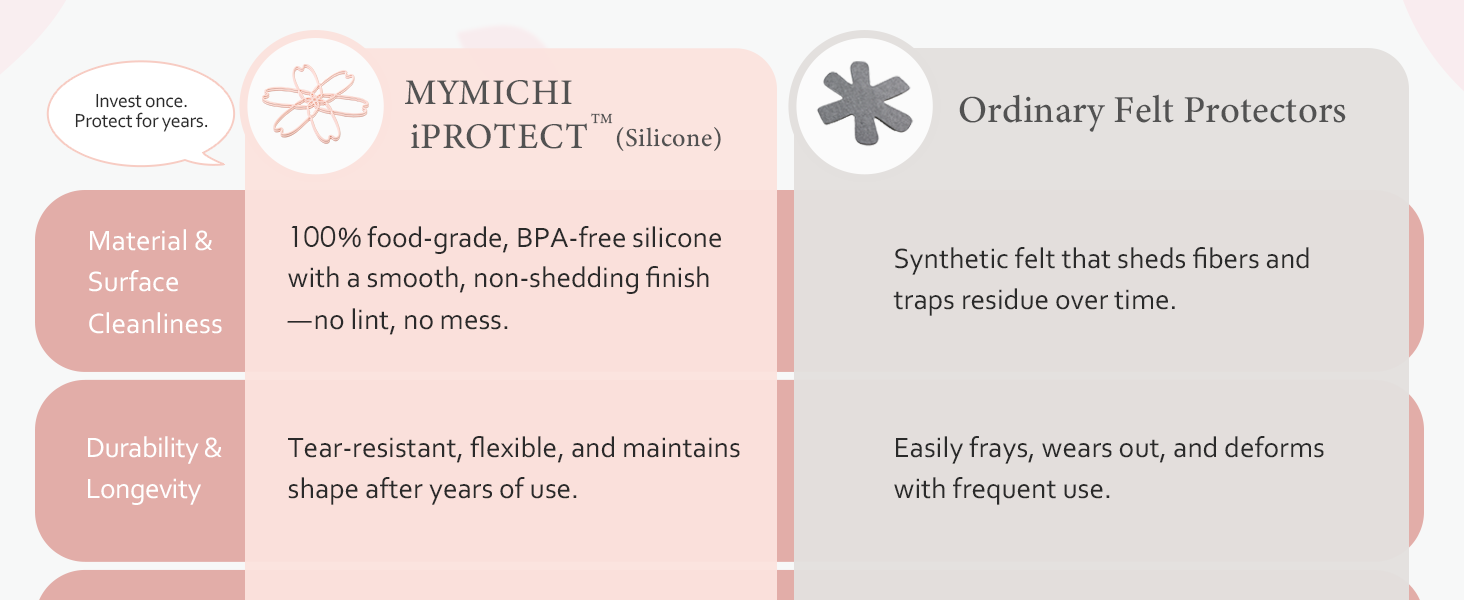 Invest once. Protect for years.

|  | MYMICHI iPROTECT™ (Silicone) | Ordinary Felt Protectors |
|---|---|---|
| Material & Surface Cleanliness | 100% food-grade, BPA-free silicone with a smooth, non-shedding finish —no lint, no mess. | Synthetic felt that sheds fibers and traps residue over time. |
| Durability & Longevity | Tear-resistant, flexible, and maintains shape after years of use. | Easily frays, wears out, and deforms with frequent use. |